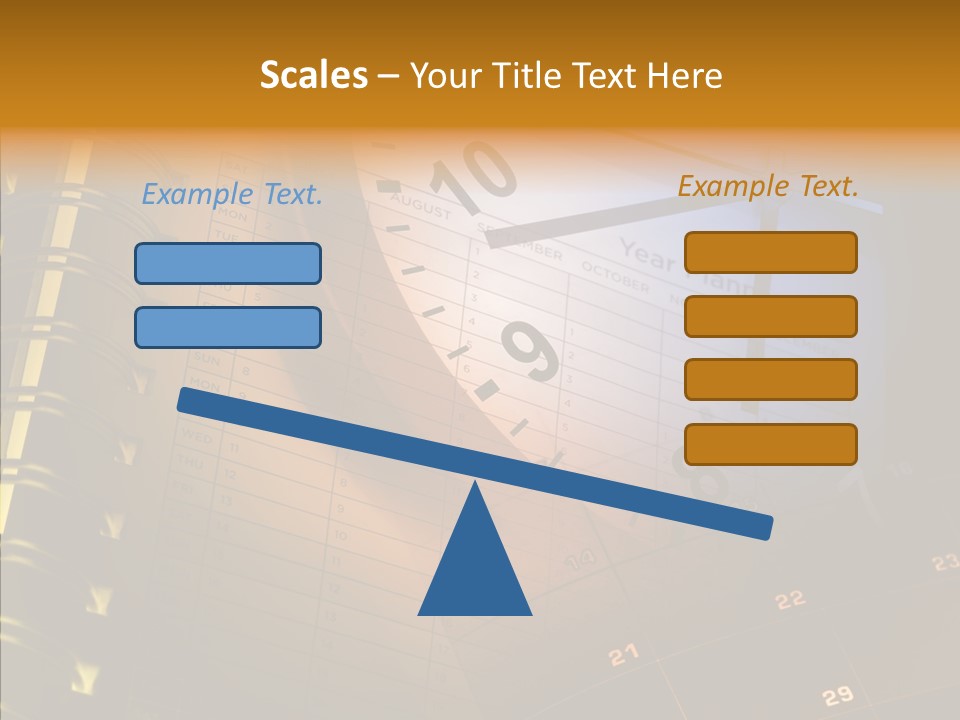 Scales – Your Title Text Here

Example Text.

Example Text.